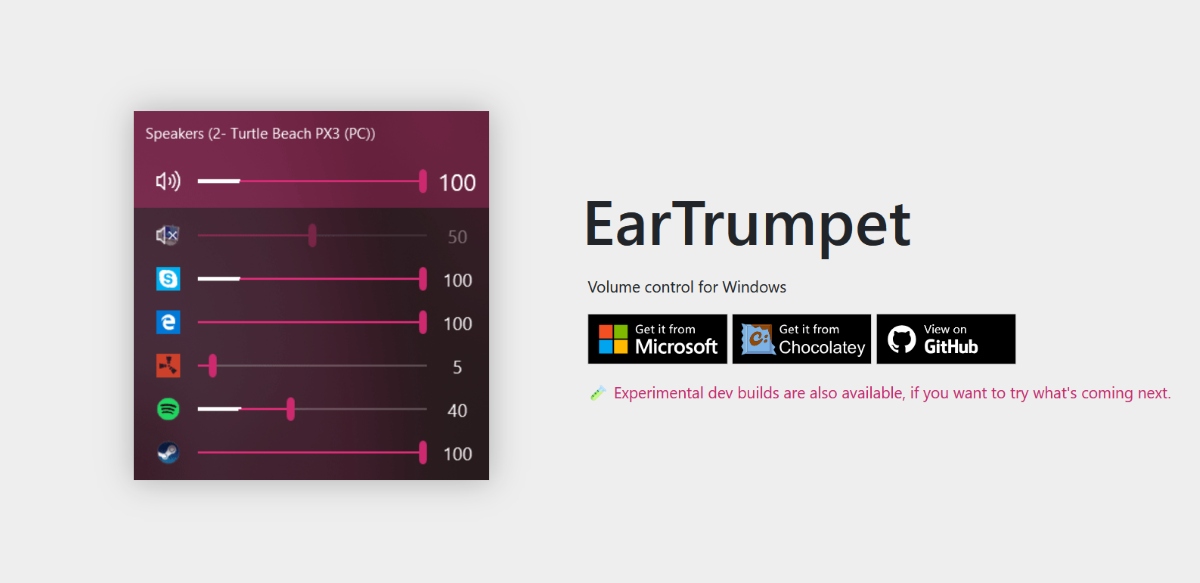 Speakers (2- Turtle Beach PX3 (PC))

100

50

100

100

5

40

100

EarTrumpet

Volume control for Windows

Get it from Microsoft

Get it from Chocolatey

View on GitHub

Experimental dev builds are also available, if you want to try what's coming next.